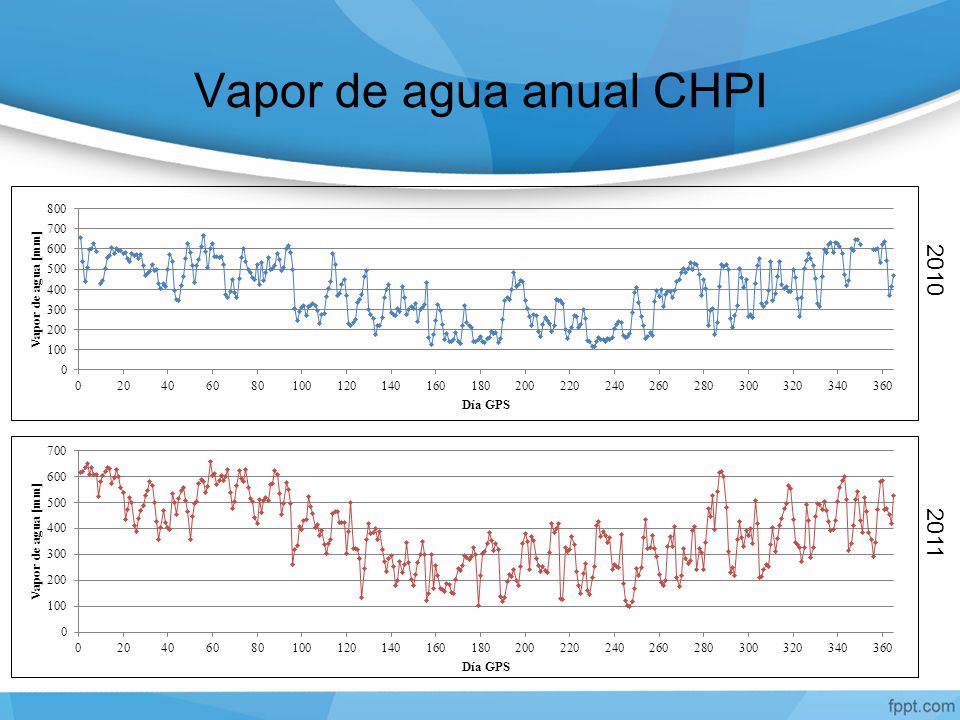 Vapor de agua anual CHPI

Vapor de agua [mm]

800
700
600
500
400
300
200
100
0

0 20 40 60 80 100 120 140 160 180 200 220 240 260 280 300 320 340 360

Día GPS

2010

Vapor de agua [mm]

700
600
500
400
300
200
100
0

0 20 40 60 80 100 120 140 160 180 200 220 240 260 280 300 320 340 360

Día GPS

2011

fppt.com